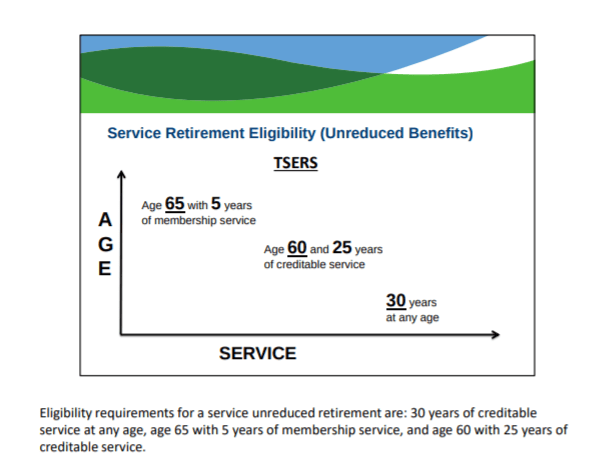 Service Retirement Eligibility (Unreduced Benefits)

TSERS

AGE

Age 65 with 5 years of membership service

Age 60 and 25 years of creditable service

30 years at any age

SERVICE

Eligibility requirements for a service unreduced retirement are: 30 years of creditable service at any age, age 65 with 5 years of membership service, and age 60 with 25 years of creditable service.